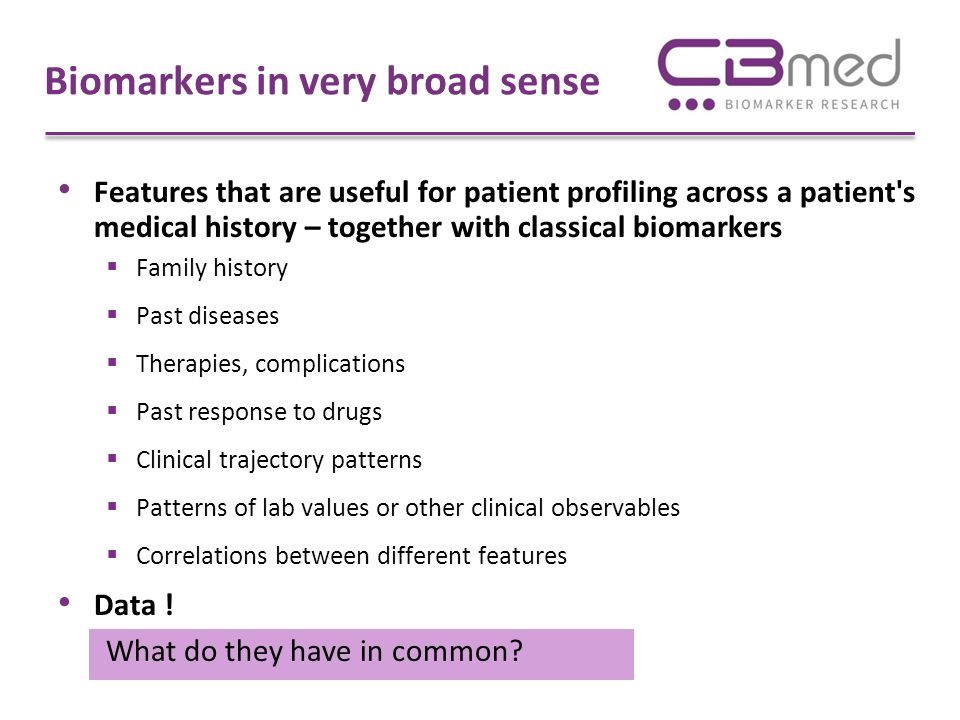 Biomarkers in very broad sense

CBmed
BIOMARKER RESEARCH

• Features that are useful for patient profiling across a patient's medical history – together with classical biomarkers
 ▪ Family history
 ▪ Past diseases
 ▪ Therapies, complications
 ▪ Past response to drugs
 ▪ Clinical trajectory patterns
 ▪ Patterns of lab values or other clinical observables
 ▪ Correlations between different features
• Data !

What do they have in common?